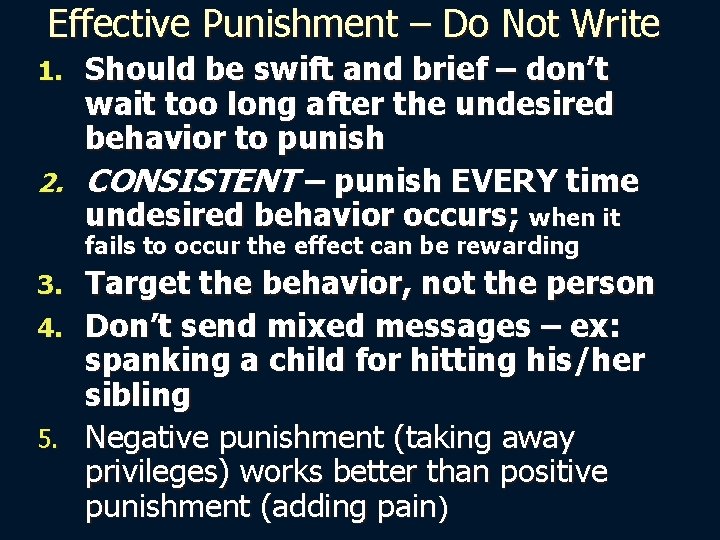 Effective Punishment – Do Not Write

1. Should be swift and brief – don't wait too long after the undesired behavior to punish

2. CONSISTENT – punish EVERY time undesired behavior occurs; when it fails to occur the effect can be rewarding

3. Target the behavior, not the person

4. Don't send mixed messages – ex: spanking a child for hitting his/her sibling

5. Negative punishment (taking away privileges) works better than positive punishment (adding pain)